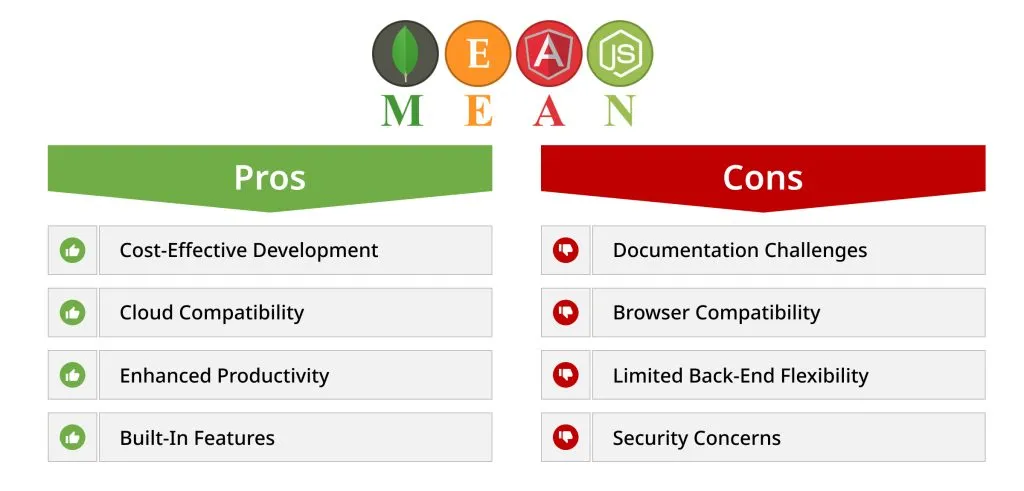 E A JS
M E A N

Pros

Cost-Effective Development

Cloud Compatibility

Enhanced Productivity

Built-In Features

Cons

Documentation Challenges

Browser Compatibility

Limited Back-End Flexibility

Security Concerns